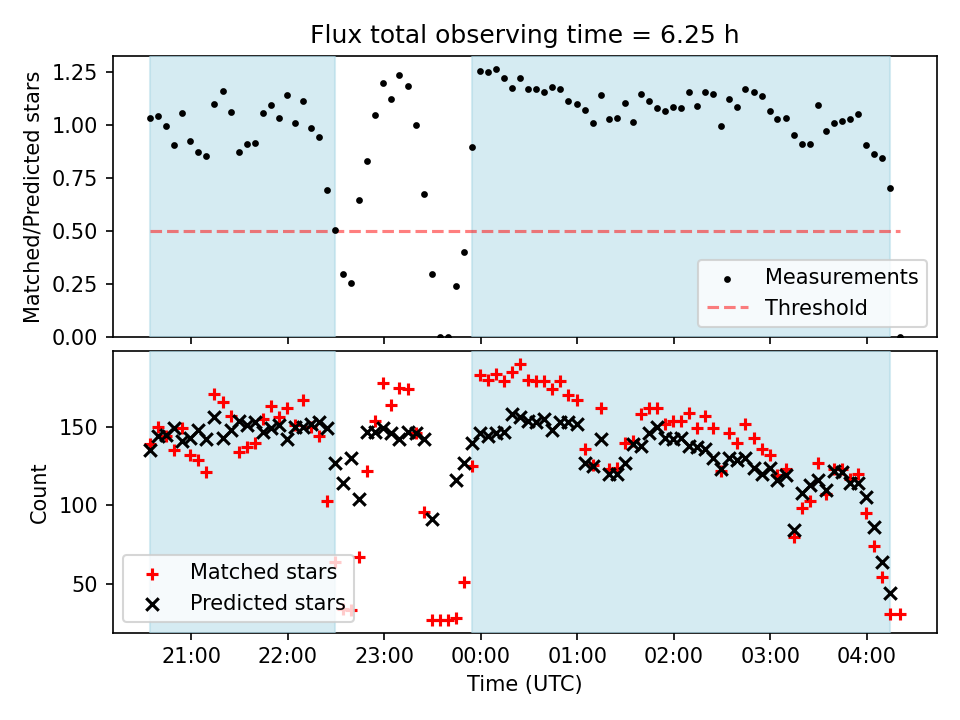 Flux total observing time = 6.25 h

Matched/Predicted stars

1.25
1.00
0.75
0.50
0.25
0.00

Measurements
Threshold

Count

150
100
50

Matched stars
Predicted stars

21:00
22:00
23:00
00:00
01:00
02:00
03:00
04:00

Time (UTC)